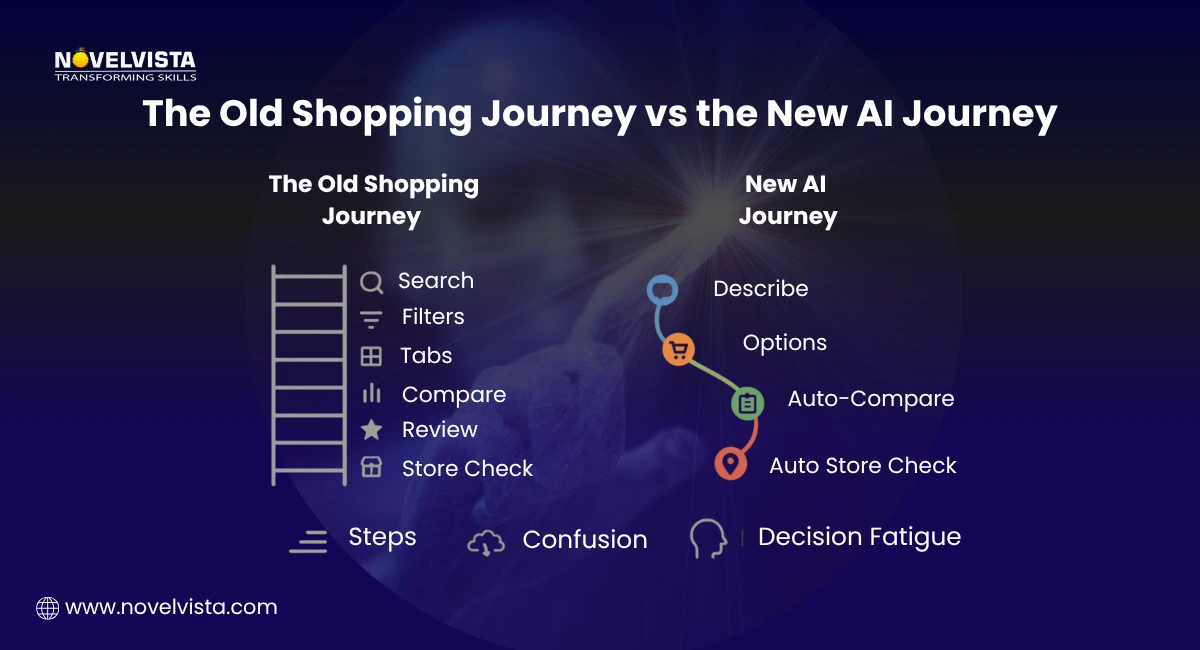 NOVELVISTA
TRANSFORMING SKILLS

The Old Shopping Journey vs the New AI Journey

The Old Shopping Journey

Search
Filters
Tabs
Compare
Review
Store Check

New AI Journey

Describe
Options
Auto-Compare
Auto Store Check

Steps
Confusion
Decision Fatigue

www.novelvista.com